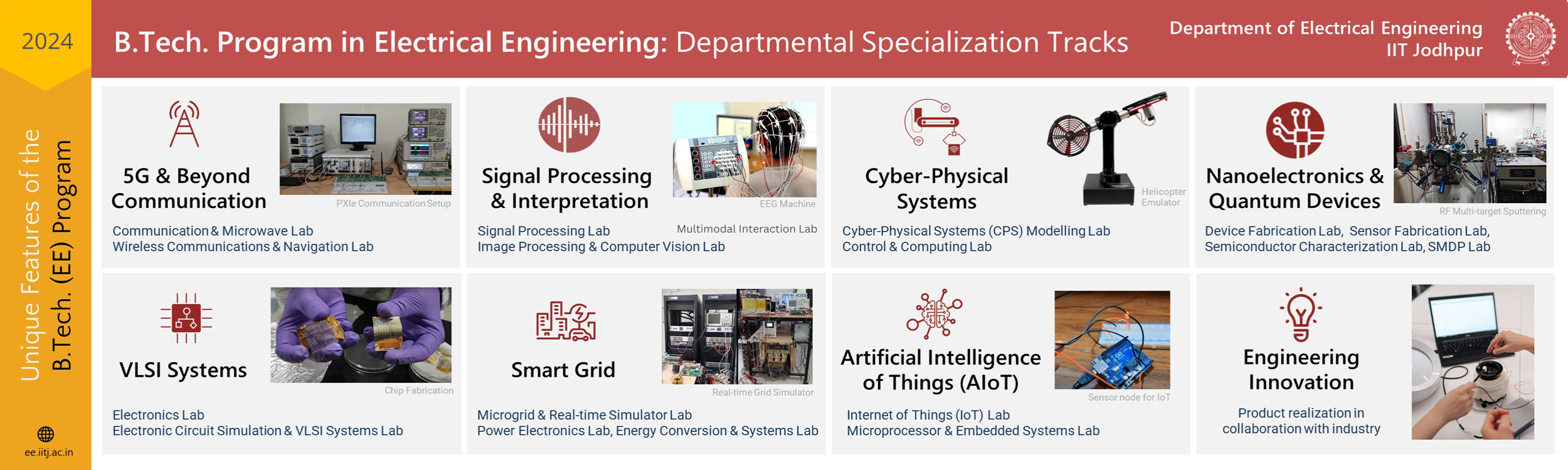 2024

Unique Features of the B.Tech. (EE) Program

ee.iitj.ac.in

B.Tech. Program in Electrical Engineering: Departmental Specialization Tracks

Department of Electrical Engineering
IIT Jodhpur

5G & Beyond Communication

PXIe Communication Setup

Communication & Microwave Lab
Wireless Communications & Navigation Lab

Signal Processing & Interpretation

EEG Machine

Multimodal Interaction Lab

Signal Processing Lab
Image Processing & Computer Vision Lab

Cyber-Physical Systems

Helicopter Emulator

Cyber-Physical Systems (CPS) Modelling Lab
Control & Computing Lab

Nanoelectronics & Quantum Devices

RF Multi-target Sputtering

Device Fabrication Lab, Sensor Fabrication Lab,
Semiconductor Characterization Lab, SMDP Lab

VLSI Systems

Chip Fabrication

Electronics Lab
Electronic Circuit Simulation & VLSI Systems Lab

Smart Grid

Real-time Grid Simulator

Microgrid & Real-time Simulator Lab
Power Electronics Lab, Energy Conversion & Systems Lab

Artificial Intelligence of Things (AIoT)

Sensor node for IoT

Internet of Things (IoT) Lab
Microprocessor & Embedded Systems Lab

Engineering Innovation

Product realization in collaboration with industry